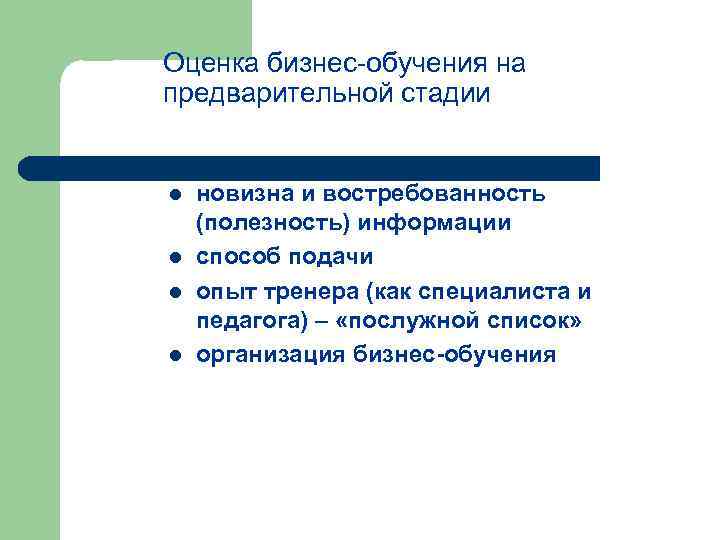 Оценка бизнес-обучения на предварительной стадии

- новизна и востребованность (полезность) информации
- способ подачи
- опыт тренера (как специалиста и педагога) – «послужной список»
- организация бизнес-обучения